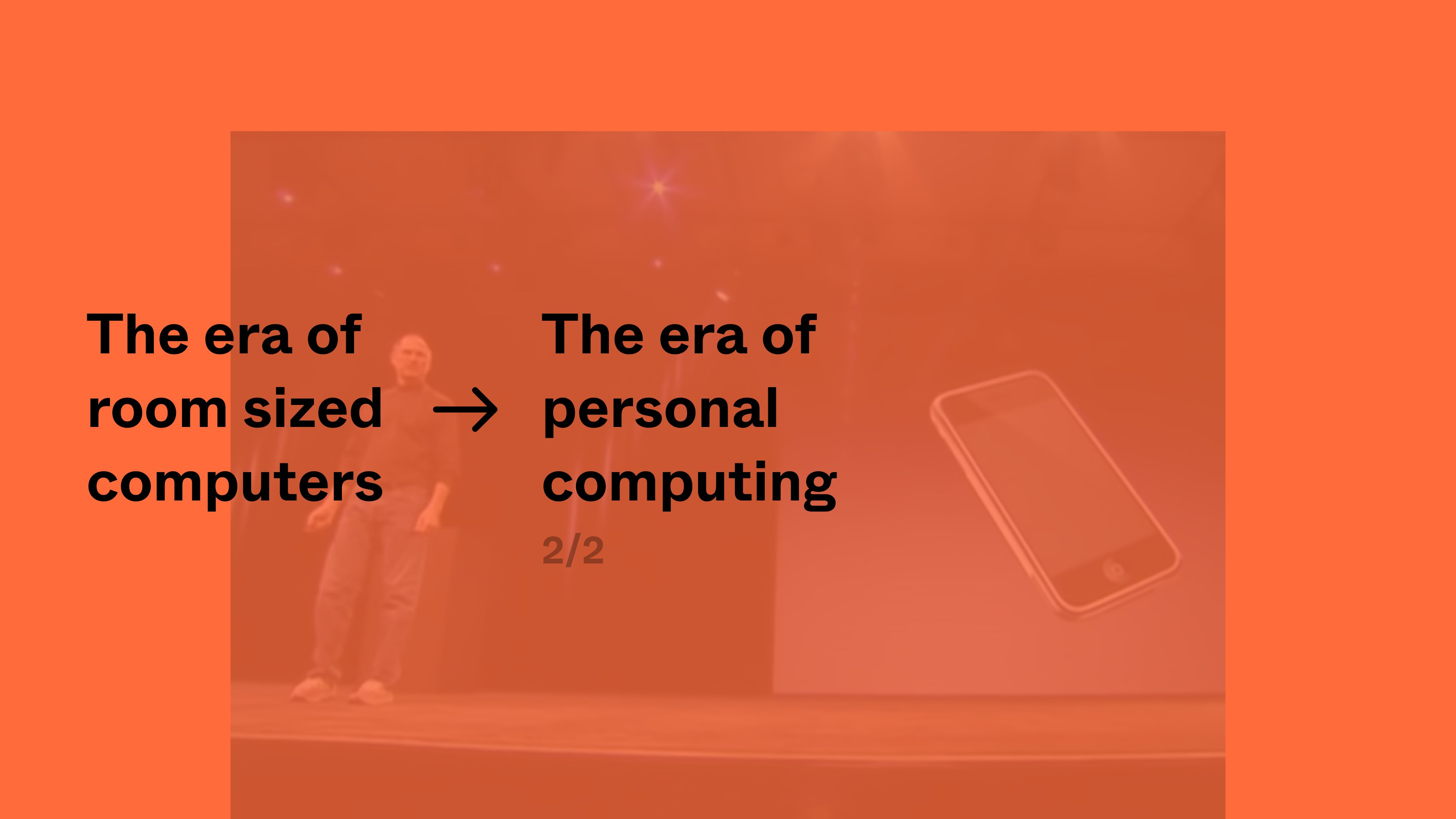 The era of room sized computers → The era of personal computing

2/2